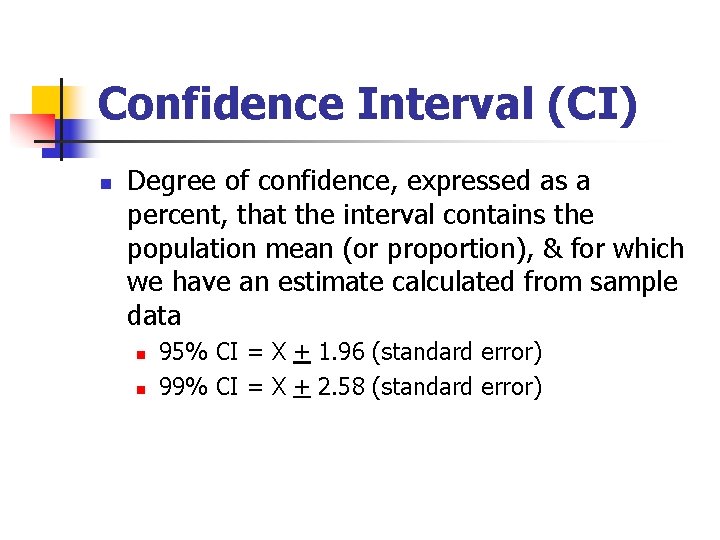 Confidence Interval (CI)

Degree of confidence, expressed as a percent, that the interval contains the population mean (or proportion), & for which we have an estimate calculated from sample data

95% CI = X $\pm$ 1.96 (standard error)

99% CI = X $\pm$ 2.58 (standard error)